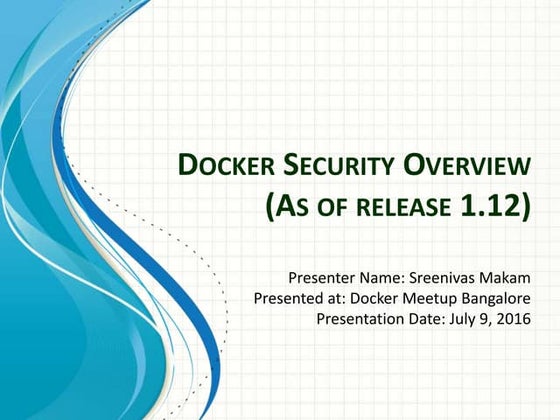 DOCKER SECURITY OVERVIEW
(AS OF RELEASE 1.12)

Presenter Name: Sreenivas Makam
Presented at: Docker Meetup Bangalore
Presentation Date: July 9, 2016